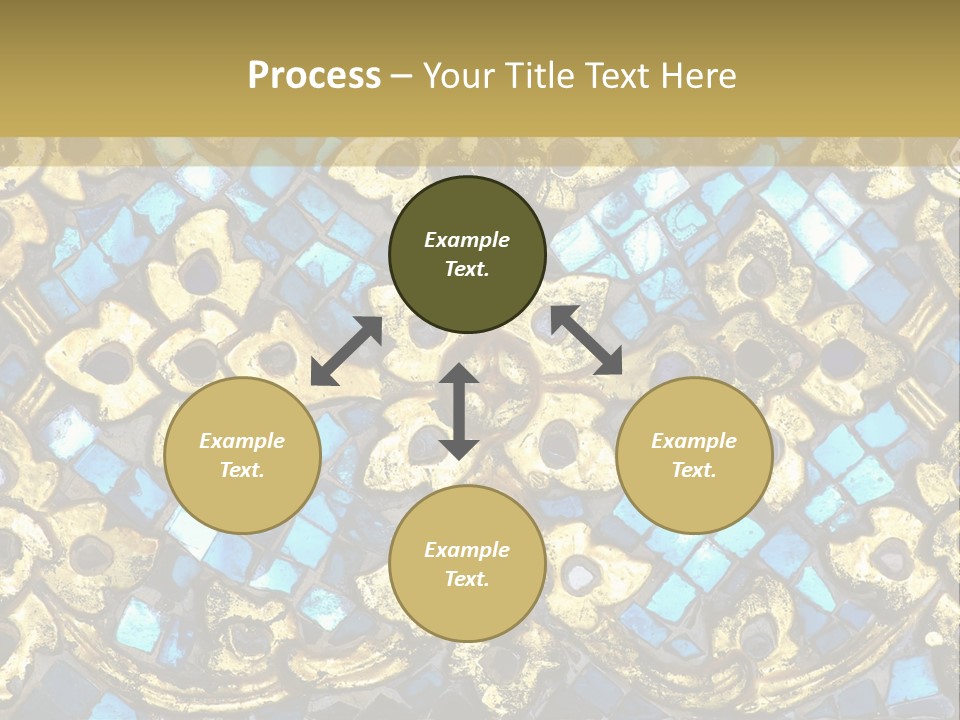 Process – Your Title Text Here

Example Text.

Example Text.

Example Text.

Example Text.